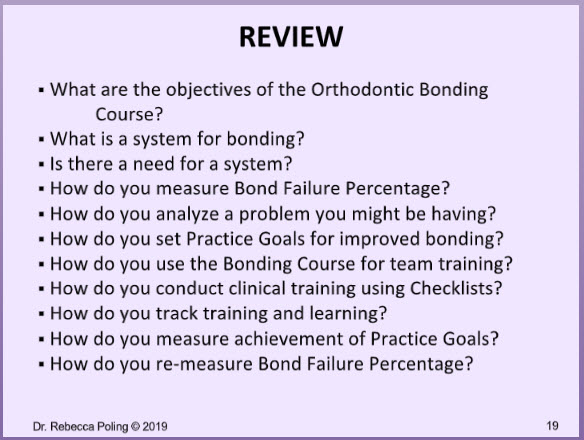 REVIEW

▪ What are the objectives of the Orthodontic Bonding Course?
▪ What is a system for bonding?
▪ Is there a need for a system?
▪ How do you measure Bond Failure Percentage?
▪ How do you analyze a problem you might be having?
▪ How do you set Practice Goals for improved bonding?
▪ How do you use the Bonding Course for team training?
▪ How do you conduct clinical training using Checklists?
▪ How do you track training and learning?
▪ How do you measure achievement of Practice Goals?
▪ How do you re-measure Bond Failure Percentage?

Dr. Rebecca Poling © 2019

19